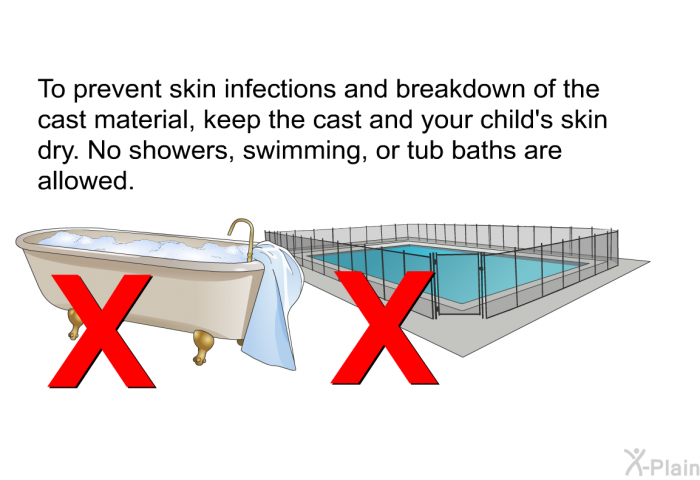 To prevent skin infections and breakdown of the cast material, keep the cast and your child's skin dry. No showers, swimming, or tub baths are allowed.

X X

X-Plain